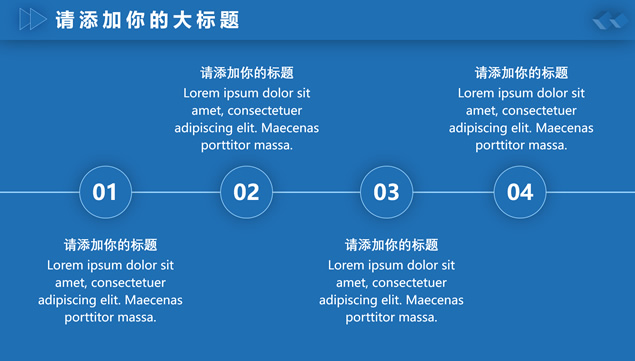 请添加你的大标题

请添加你的标题
Lorem ipsum dolor sit amet, consectetuer adipiscing elit. Maecenas porttitor massa.

请添加你的标题
Lorem ipsum dolor sit amet, consectetuer adipiscing elit. Maecenas porttitor massa.

01

02

03

04

请添加你的标题
Lorem ipsum dolor sit amet, consectetuer adipiscing elit. Maecenas porttitor massa.

请添加你的标题
Lorem ipsum dolor sit amet, consectetuer adipiscing elit. Maecenas porttitor massa.